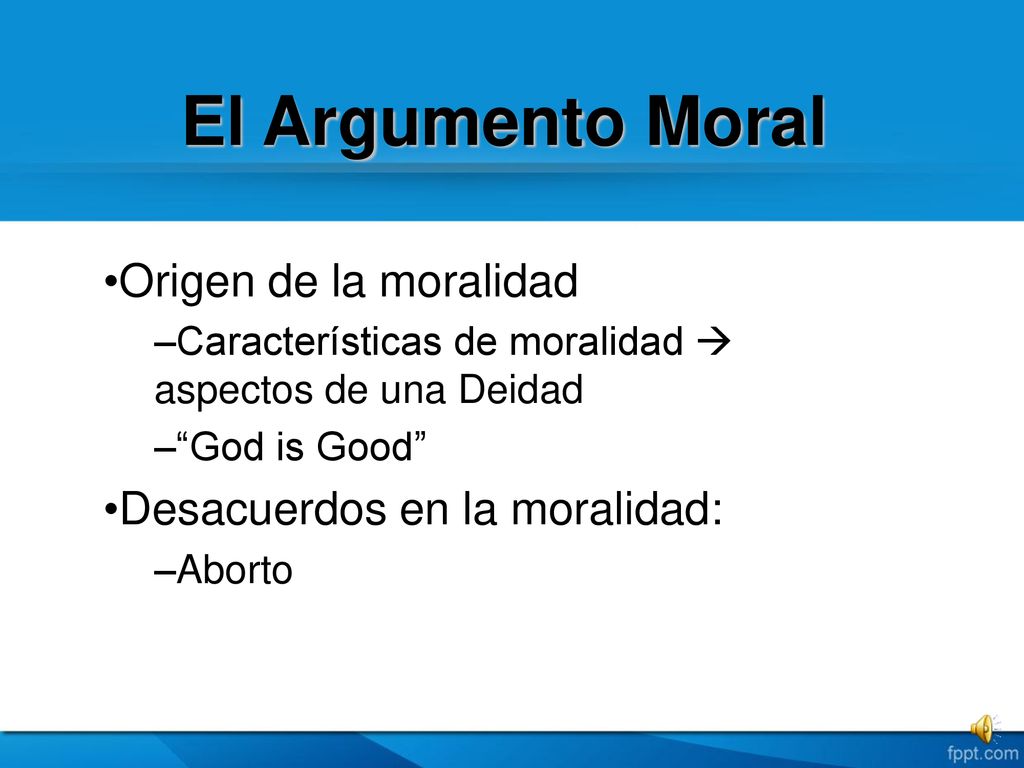 El Argumento Moral

•Origen de la moralidad

–Características de moralidad → aspectos de una Deidad

–“God is Good”

•Desacuerdos en la moralidad:

–Aborto

fppt.com